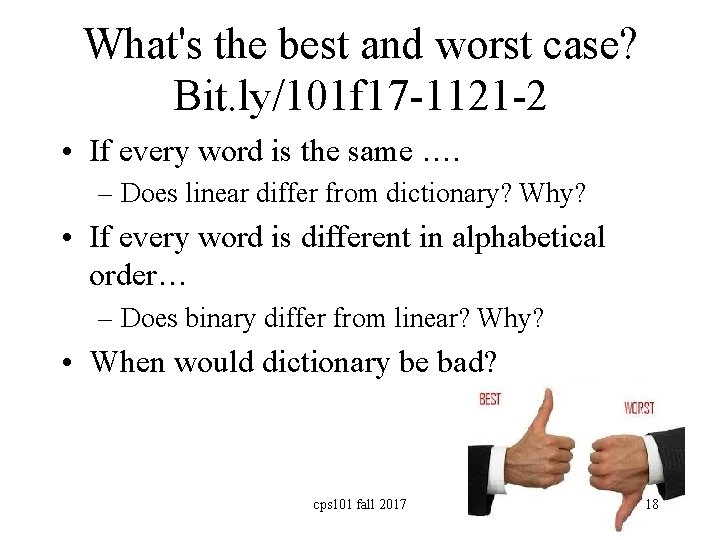 What's the best and worst case? Bit.ly/101f17-1121-2

• If every word is the same ….
– Does linear differ from dictionary? Why?
• If every word is different in alphabetical order…
– Does binary differ from linear? Why?
• When would dictionary be bad?

BEST

WORST

cps101 fall 2017

18